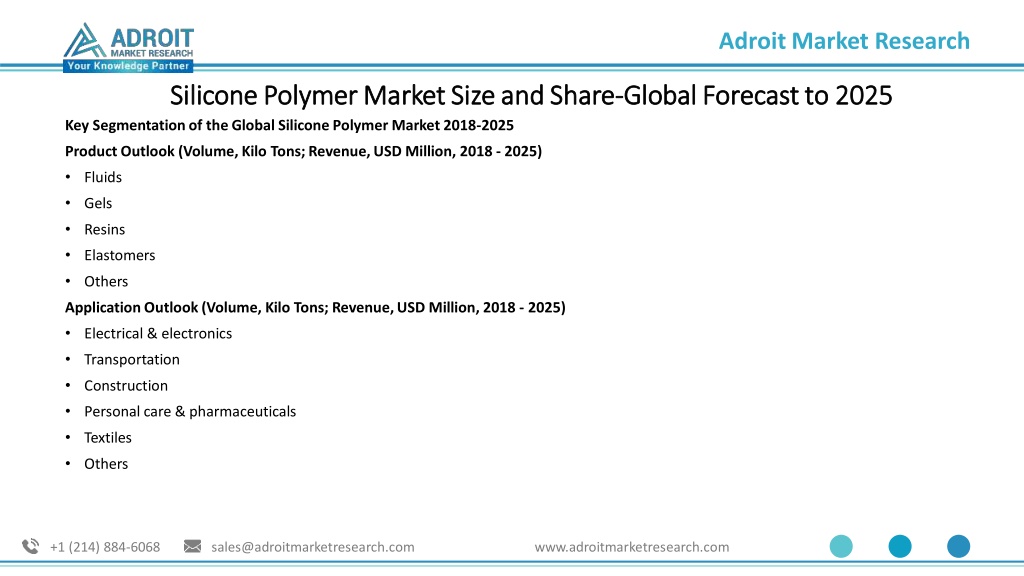 ADROIT
MARKET RESEARCH
Your Knowledge Partner

Adroit Market Research

Silicone Polymer Market Size and Share-Global Forecast to 2025

Key Segmentation of the Global Silicone Polymer Market 2018-2025

Product Outlook (Volume, Kilo Tons; Revenue, USD Million, 2018 - 2025)

• Fluids
• Gels
• Resins
• Elastomers
• Others

Application Outlook (Volume, Kilo Tons; Revenue, USD Million, 2018 - 2025)

• Electrical & electronics
• Transportation
• Construction
• Personal care & pharmaceuticals
• Textiles
• Others

+1 (214) 884-6068 sales@adroitmarketresearch.com www.adroitmarketresearch.com